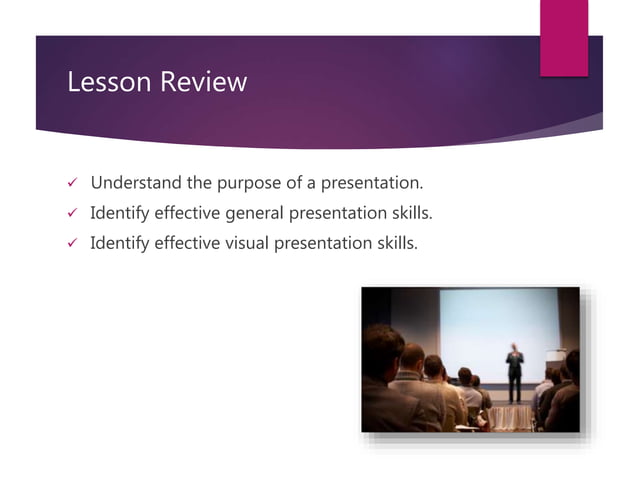 Lesson Review

✓ Understand the purpose of a presentation.
✓ Identify effective general presentation skills.
✓ Identify effective visual presentation skills.